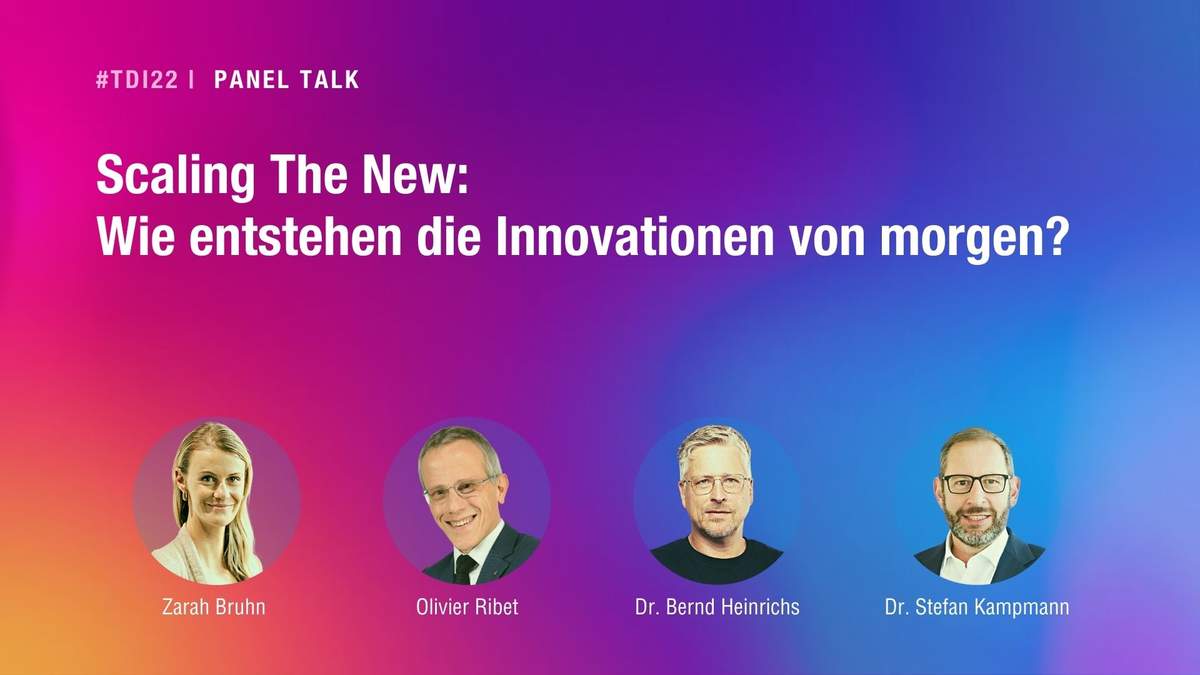 #TDI22 | PANEL TALK

Scaling The New:
Wie entstehen die Innovationen von morgen?

Zarah Bruhn

Olivier Ribet

Dr. Bernd Heinrichs

Dr. Stefan Kampmann